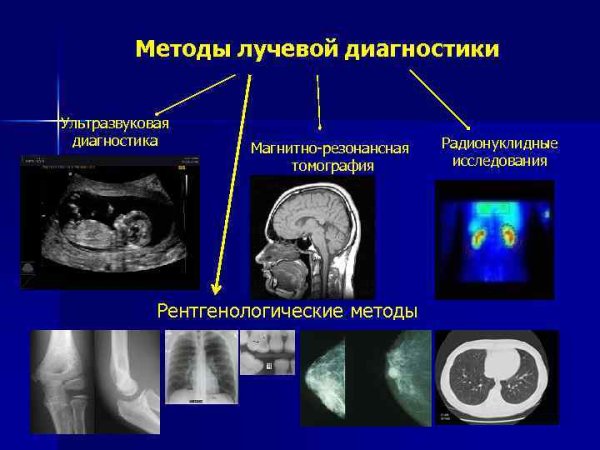 Методы лучевой диагностики

Ультразвуковая диагностика

Магнитно-резонансная томография

Радионуклидные исследования

Рентгенологические методы